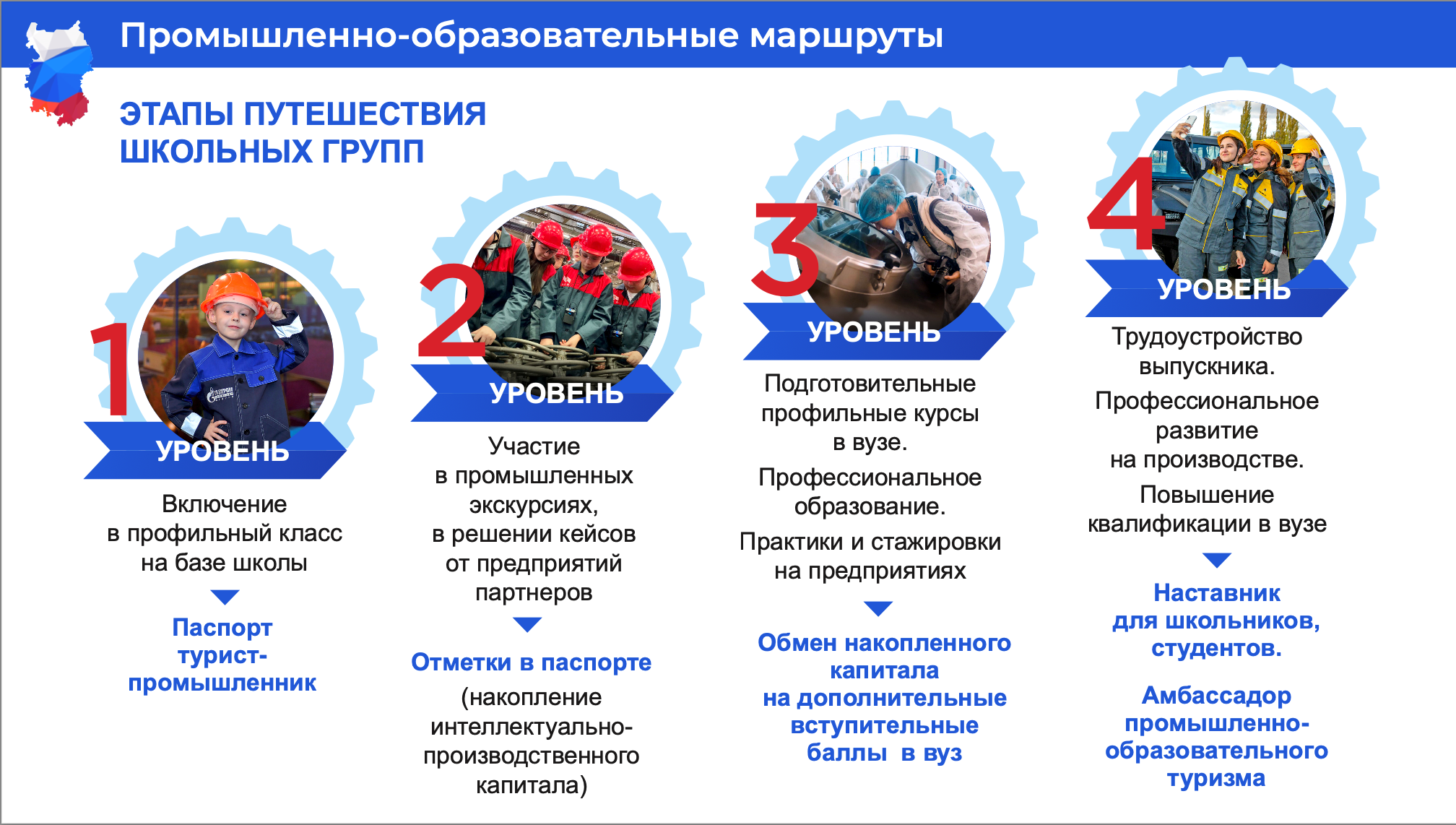 Промышленно-образовательные маршруты

ЭТАПЫ ПУТЕШЕСТВИЯ ШКОЛЬНЫХ ГРУПП

1 УРОВЕНЬ

Включение в профильный класс на базе школы

Паспорт турист-промышленник

2 УРОВЕНЬ

Участие в промышленных экскурсиях, в решении кейсов от предприятий партнеров

Отметки в паспорте

(накопление интеллектуально-производственного капитала)

3 УРОВЕНЬ

Подготовительные профильные курсы в вузе.

Профессиональное образование.

Практики и стажировки на предприятиях

Обмен накопленного капитала на дополнительные вступительные баллы в вуз

4 УРОВЕНЬ

Трудоустройство выпускника.

Профессиональное развитие на производстве.

Повышение квалификации в вузе

Наставник для школьников, студентов.

Амбассадор промышленно-образовательного туризма